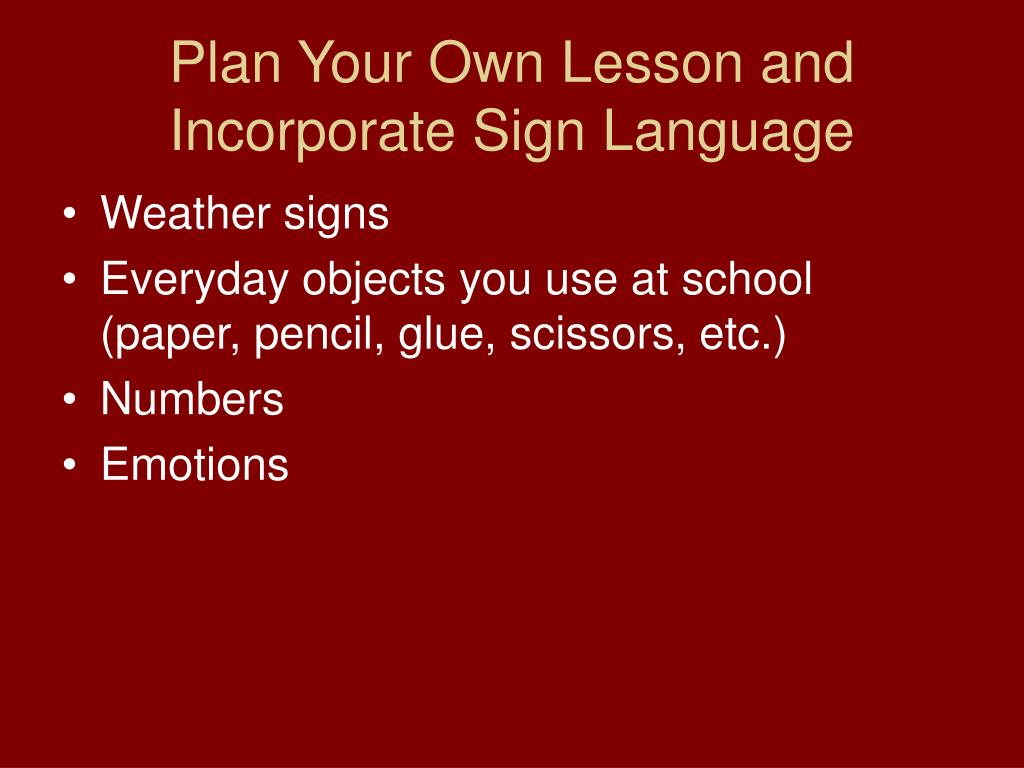 Plan Your Own Lesson and Incorporate Sign Language

• Weather signs
• Everyday objects you use at school (paper, pencil, glue, scissors, etc.)
• Numbers
• Emotions